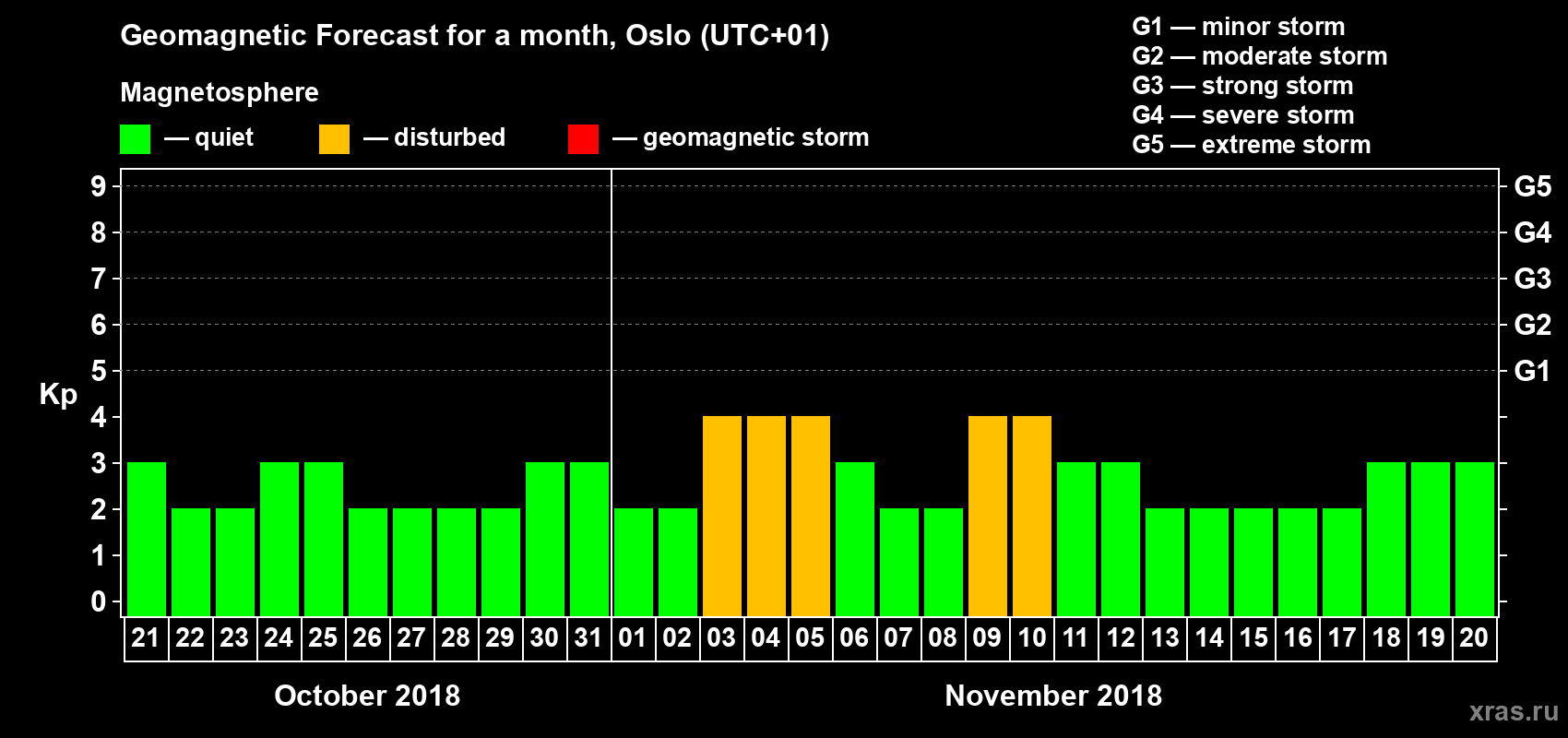 Geomagnetic Forecast for a month, Oslo (UTC+01)

Magnetosphere

— quiet — disturbed — geomagnetic storm

G1 — minor storm
G2 — moderate storm
G3 — strong storm
G4 — severe storm
G5 — extreme storm

Kp

9
8
7
6
5
4
3
2
1
0

G5
G4
G3
G2
G1

21 22 23 24 25 26 27 28 29 30 31 01 02 03 04 05 06 07 08 09 10 11 12 13 14 15 16 17 18 19 20

October 2018

November 2018

xras.ru